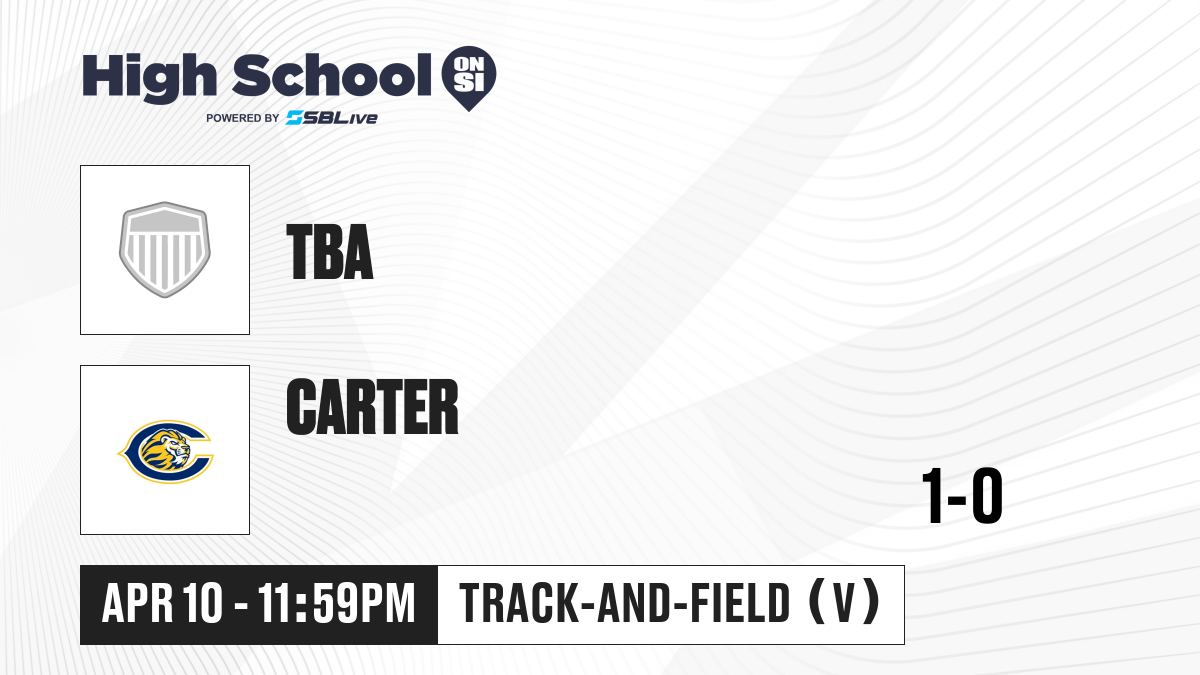 High School ON SI
POWERED BY SBLive

TBA

CARTER

1-0

APR 10 - 11:59PM

TRACK-AND-FIELD (V)